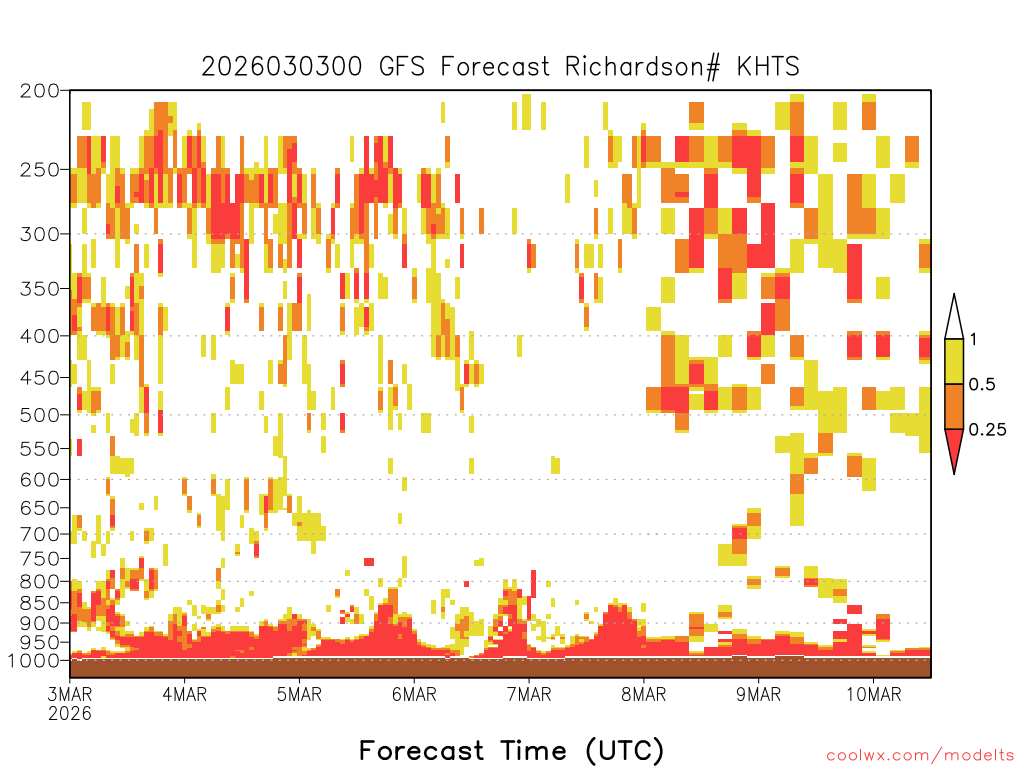 2026030300 GFS Forecast Richardson# KHTS

200
250
300
350
400
450
500
550
600
650
700
750
800
850
900
950
1000

1
0.5
0.25

3MAR
2026
4MAR
5MAR
6MAR
7MAR
8MAR
9MAR
10MAR

Forecast Time (UTC)

coolwx.com/modelts